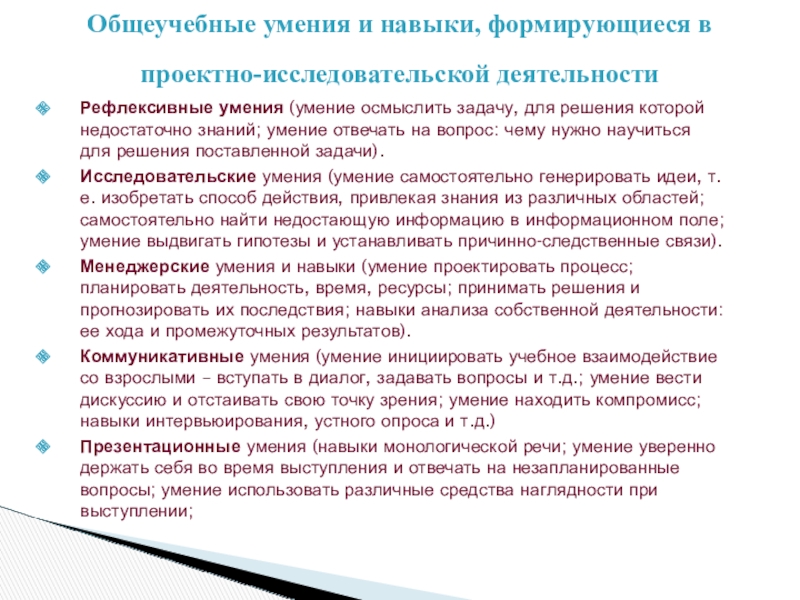 Общеучебные умения и навыки, формирующиеся в проектно-исследовательской деятельности

Рефлексивные умения (умение осмыслить задачу, для решения которой недостаточно знаний; умение отвечать на вопрос: чему нужно научиться для решения поставленной задачи).

Исследовательские умения (умение самостоятельно генерировать идеи, т. е. изобретать способ действия, привлекая знания из различных областей; самостоятельно найти недостающую информацию в информационном поле; умение выдвигать гипотезы и устанавливать причинно-следственные связи).

Менеджерские умения и навыки (умение проектировать процесс; планировать деятельность, время, ресурсы; принимать решения и прогнозировать их последствия; навыки анализа собственной деятельности: ее хода и промежуточных результатов).

Коммуникативные умения (умение инициировать учебное взаимодействие со взрослыми – вступать в диалог, задавать вопросы и т.д.; умение вести дискуссию и отстаивать свою точку зрения; умение находить компромисс; навыки интервьюирования, устного опроса и т.д.)

Презентационные умения (навыки монологической речи; умение уверенно держать себя во время выступления и отвечать на незапланированные вопросы; умение использовать различные средства наглядности при выступлении;